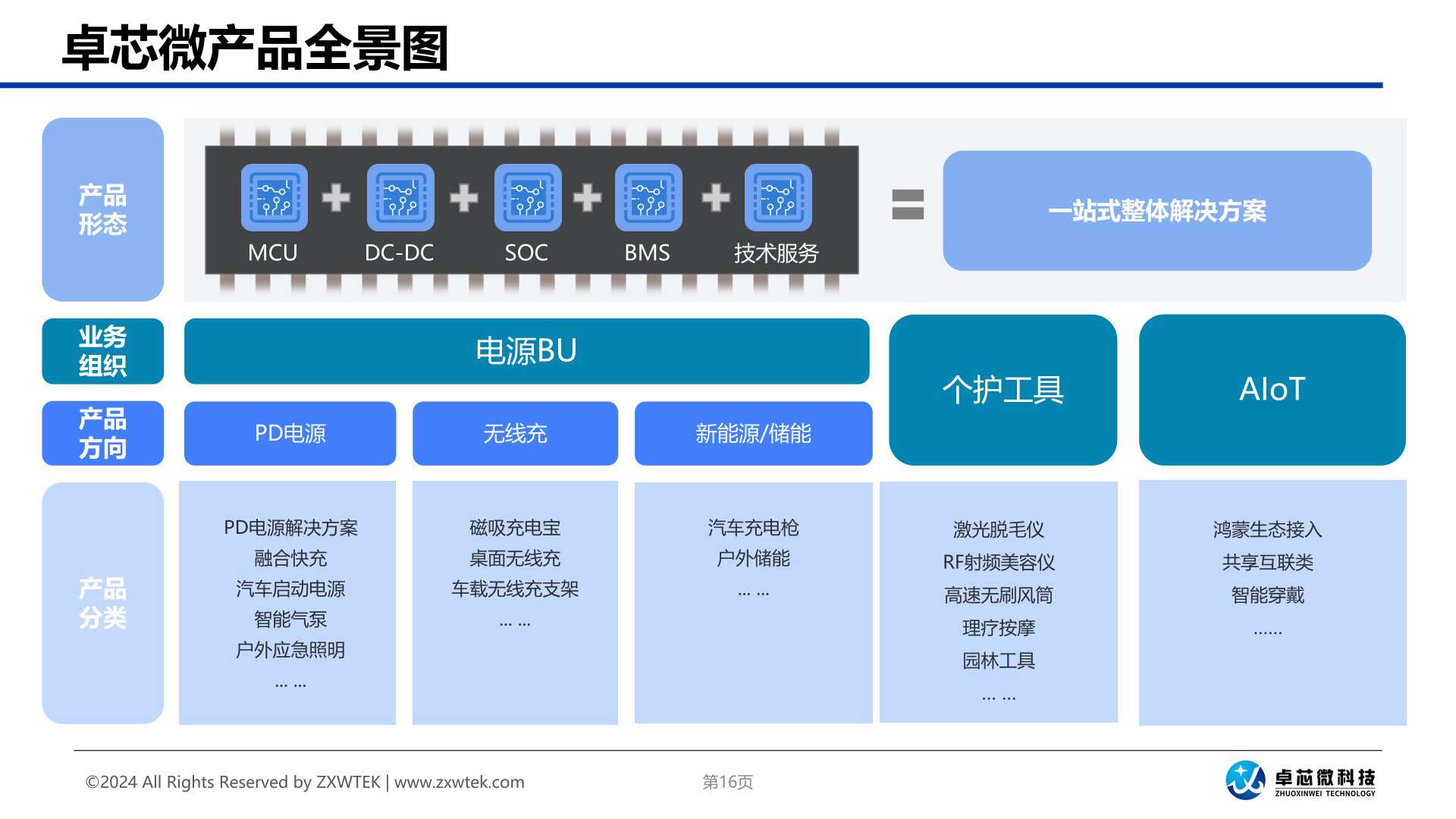 卓芯微产品全景图

产品形态

MCU + DC-DC + SOC + BMS + 技术服务 = 一站式整体解决方案

业务组织

电源BU

个护工具

AIoT

产品方向

PD电源

无线充

新能源/储能

产品分类

PD电源解决方案
融合快充
汽车启动电源
智能气泵
户外应急照明
... ...

磁吸充电宝
桌面无线充
车载无线充支架
... ...

汽车充电枪
户外储能
... ...

激光脱毛仪
RF射频美容仪
高速无刷风筒
理疗按摩
园林工具
... ...

鸿蒙生态接入
共享互联类
智能穿戴
......

©2024 All Rights Reserved by ZXWTEK | www.zxwtek.com

第16页

卓芯微科技
ZHUOXINWEI TECHNOLOGY